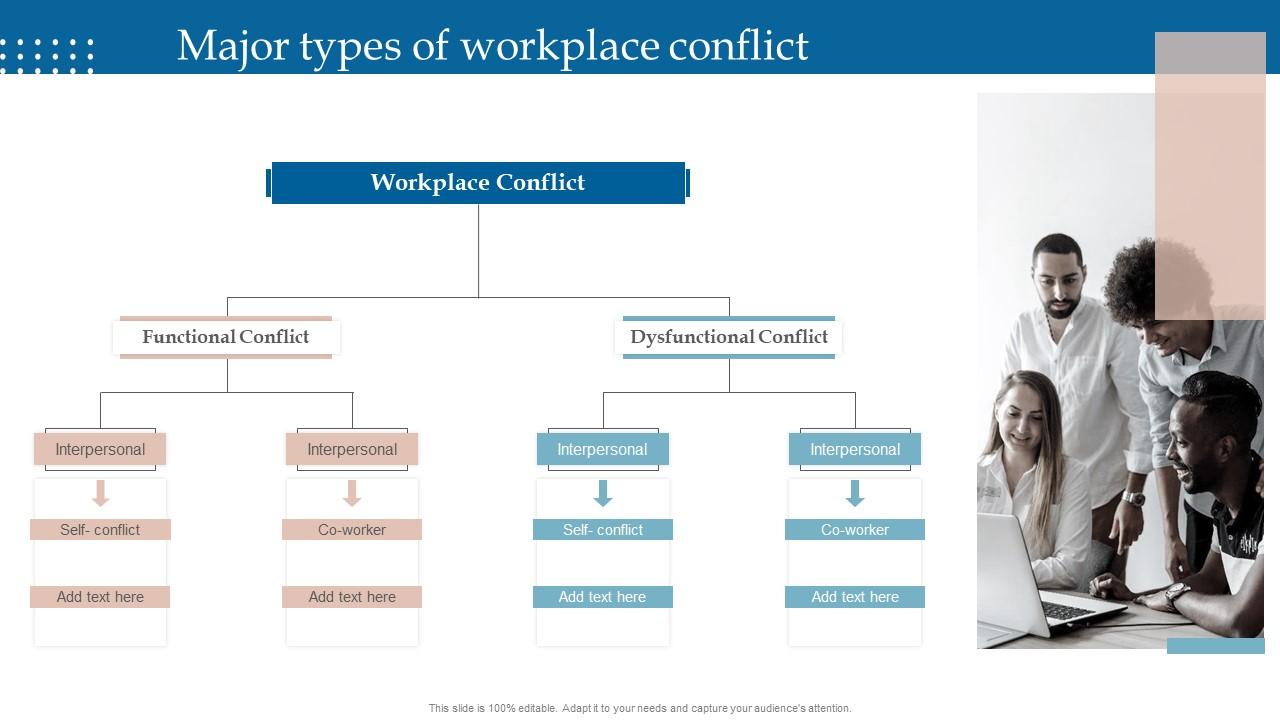 Major types of workplace conflict

Workplace Conflict

Functional Conflict

Dysfunctional Conflict

Interpersonal

Self- conflict

Add text here

Interpersonal

Co-worker

Add text here

Interpersonal

Self- conflict

Add text here

Interpersonal

Co-worker

Add text here

This slide is 100% editable. Adapt it to your needs and capture your audience's attention.